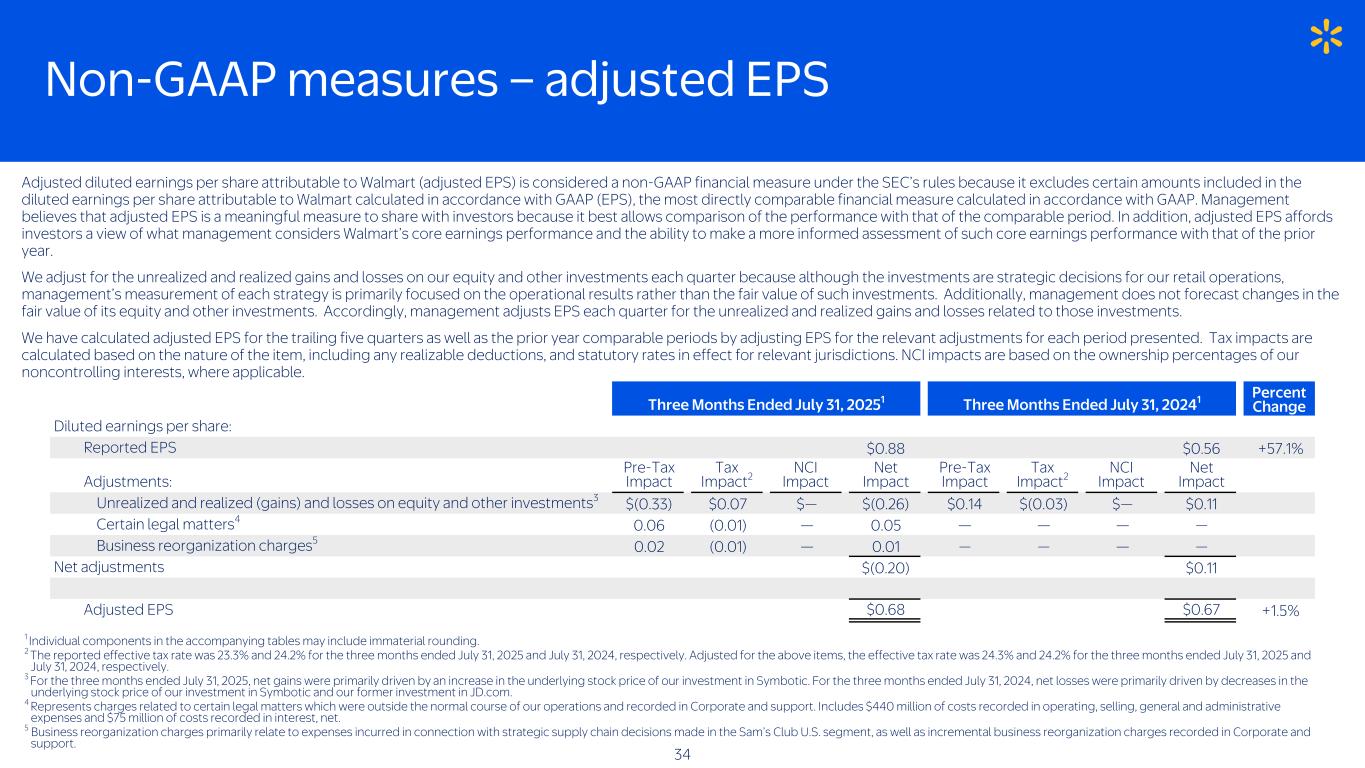 Non-GAAP measures – adjusted EPS

Adjusted diluted earnings per share attributable to Walmart (adjusted EPS) is considered a non-GAAP financial measure under the SEC's rules because it excludes certain amounts included in the diluted earnings per share attributable to Walmart calculated in accordance with GAAP (EPS), the most directly comparable financial measure calculated in accordance with GAAP. Management believes that adjusted EPS is a meaningful measure to share with investors because it best allows comparison of the performance with that of the comparable period. In addition, adjusted EPS affords investors a view of what management considers Walmart's core earnings performance and the ability to make a more informed assessment of such core earnings performance with that of the prior year.

We adjust for the unrealized and realized gains and losses on our equity and other investments each quarter because although the investments are strategic decisions for our retail operations, management's measurement of each strategy is primarily focused on the operational results rather than the fair value of such investments. Additionally, management does not forecast changes in the fair value of its equity and other investments. Accordingly, management adjusts EPS each quarter for the unrealized and realized gains and losses related to those investments.

We have calculated adjusted EPS for the trailing five quarters as well as the prior year comparable periods by adjusting EPS for the relevant adjustments for each period presented. Tax impacts are calculated based on the nature of the item, including any realizable deductions, and statutory rates in effect for relevant jurisdictions. NCI impacts are based on the ownership percentages of our noncontrolling interests, where applicable.

| | Three Months Ended July 31, 2025$^1$ | | | | Three Months Ended July 31, 2024$^1$ | | | | Percent Change |
|---|---|---|---|---|---|---|---|---|---|
| Diluted earnings per share: | | | | | | | | | |
| Reported EPS | | | | $0.88 | | | | $0.56 | +57.1% |
| Adjustments: | Pre-Tax Impact | Tax Impact$^2$ | NCI Impact | Net Impact | Pre-Tax Impact | Tax Impact$^2$ | NCI Impact | Net Impact | |
| Unrealized and realized (gains) and losses on equity and other investments$^3$ | $(0.33) | $0.07 | $— | $(0.26) | $0.14 | $(0.03) | $— | $0.11 | |
| Certain legal matters$^4$ | 0.06 | (0.01) | — | 0.05 | — | — | — | — | |
| Business reorganization charges$^5$ | 0.02 | (0.01) | — | 0.01 | — | — | — | — | |
| Net adjustments | | | | $(0.20) | | | | $0.11 | |
| Adjusted EPS | | | | $0.68 | | | | $0.67 | +1.5% |

$^1$ Individual components in the accompanying tables may include immaterial rounding.
$^2$ The reported effective tax rate was 23.3% and 24.2% for the three months ended July 31, 2025 and July 31, 2024, respectively. Adjusted for the above items, the effective tax rate was 24.3% and 24.2% for the three months ended July 31, 2025 and July 31, 2024, respectively.
$^3$ For the three months ended July 31, 2025, net gains were primarily driven by an increase in the underlying stock price of our investment in Symbotic. For the three months ended July 31, 2024, net losses were primarily driven by decreases in the underlying stock price of our investment in Symbotic and our former investment in JD.com.
$^4$ Represents charges related to certain legal matters which were outside the normal course of our operations and recorded in Corporate and support. Includes $440 million of costs recorded in operating, selling, general and administrative expenses and $75 million of costs recorded in interest, net.
$^5$ Business reorganization charges primarily relate to expenses incurred in connection with strategic supply chain decisions made in the Sam's Club U.S. segment, as well as incremental business reorganization charges recorded in Corporate and support.

34